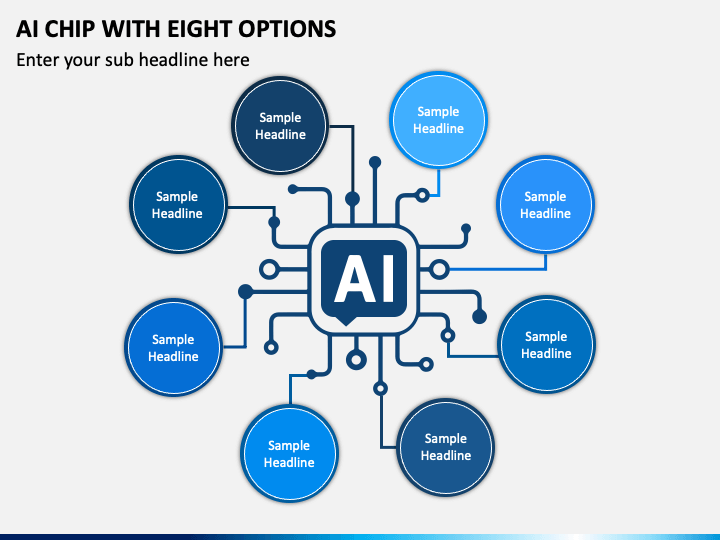 AI CHIP WITH EIGHT OPTIONS

Enter your sub headline here

Sample Headline

Sample Headline

Sample Headline

Sample Headline

AI

Sample Headline

Sample Headline

Sample Headline

Sample Headline